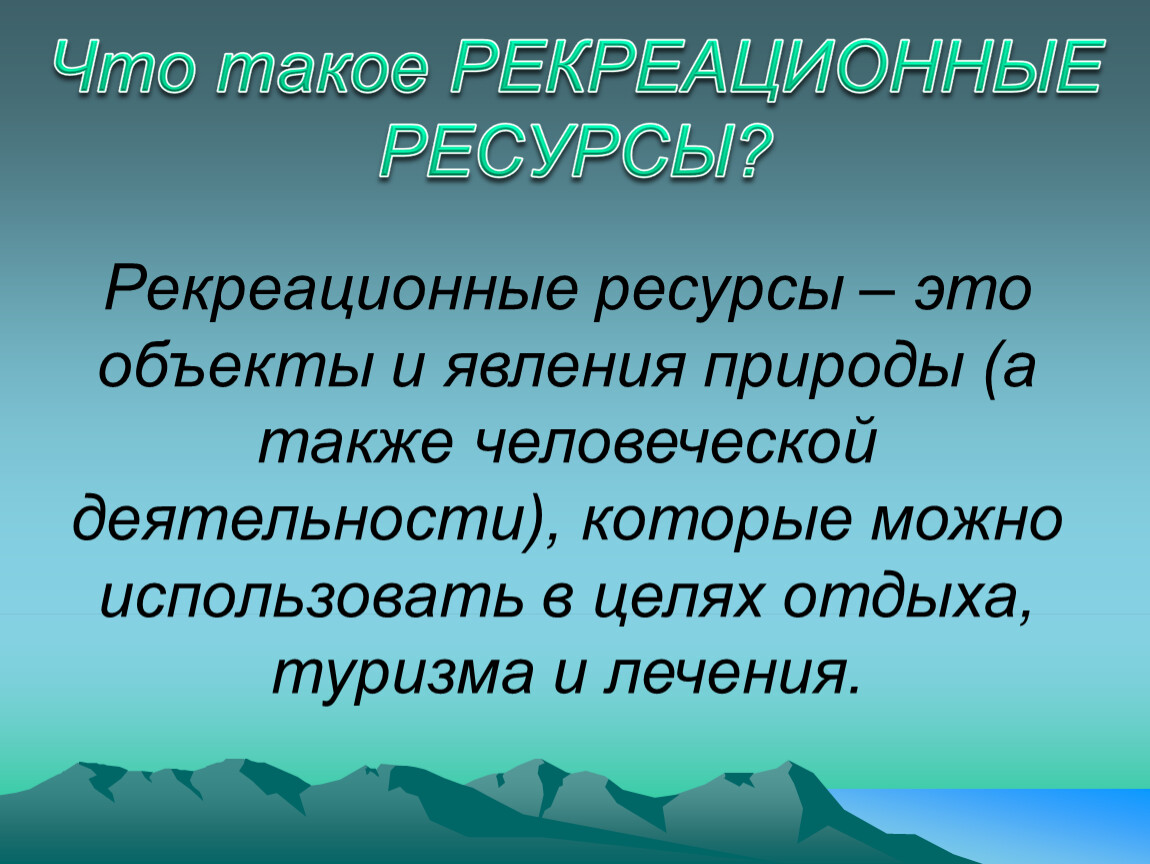 Что такое РЕКРЕАЦИОННЫЕ РЕСУРСЫ?

Рекреационные ресурсы – это объекты и явления природы (а также человеческой деятельности), которые можно использовать в целях отдыха, туризма и лечения.